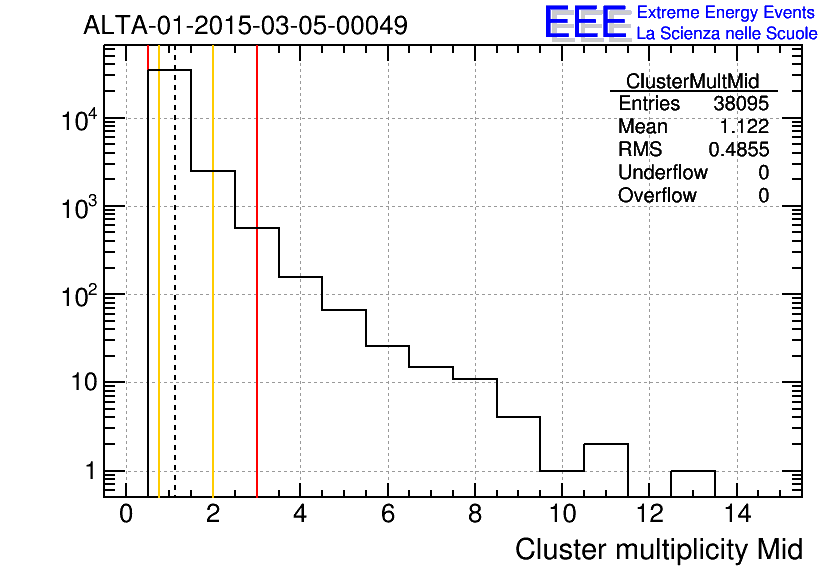 ALTA-01-2015-03-05-00049

EEE Extreme Energy Events
La Scienza nelle Scuole

| ClusterMultMid | |
|---|---|
| Entries | 38095 |
| Mean | 1.122 |
| RMS | 0.4855 |
| Underflow | 0 |
| Overflow | 0 |

$10^4$
$10^3$
$10^2$
10
1

0 2 4 6 8 10 12 14

Cluster multiplicity Mid